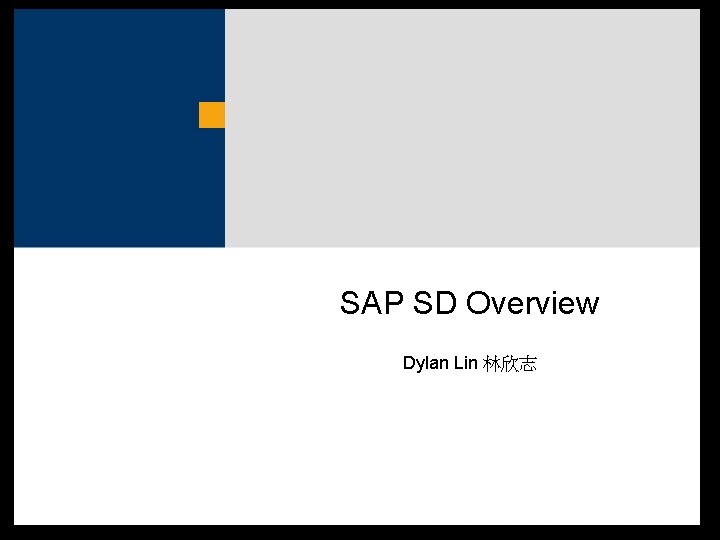 SAP SD Overview

Dylan Lin 林欣志